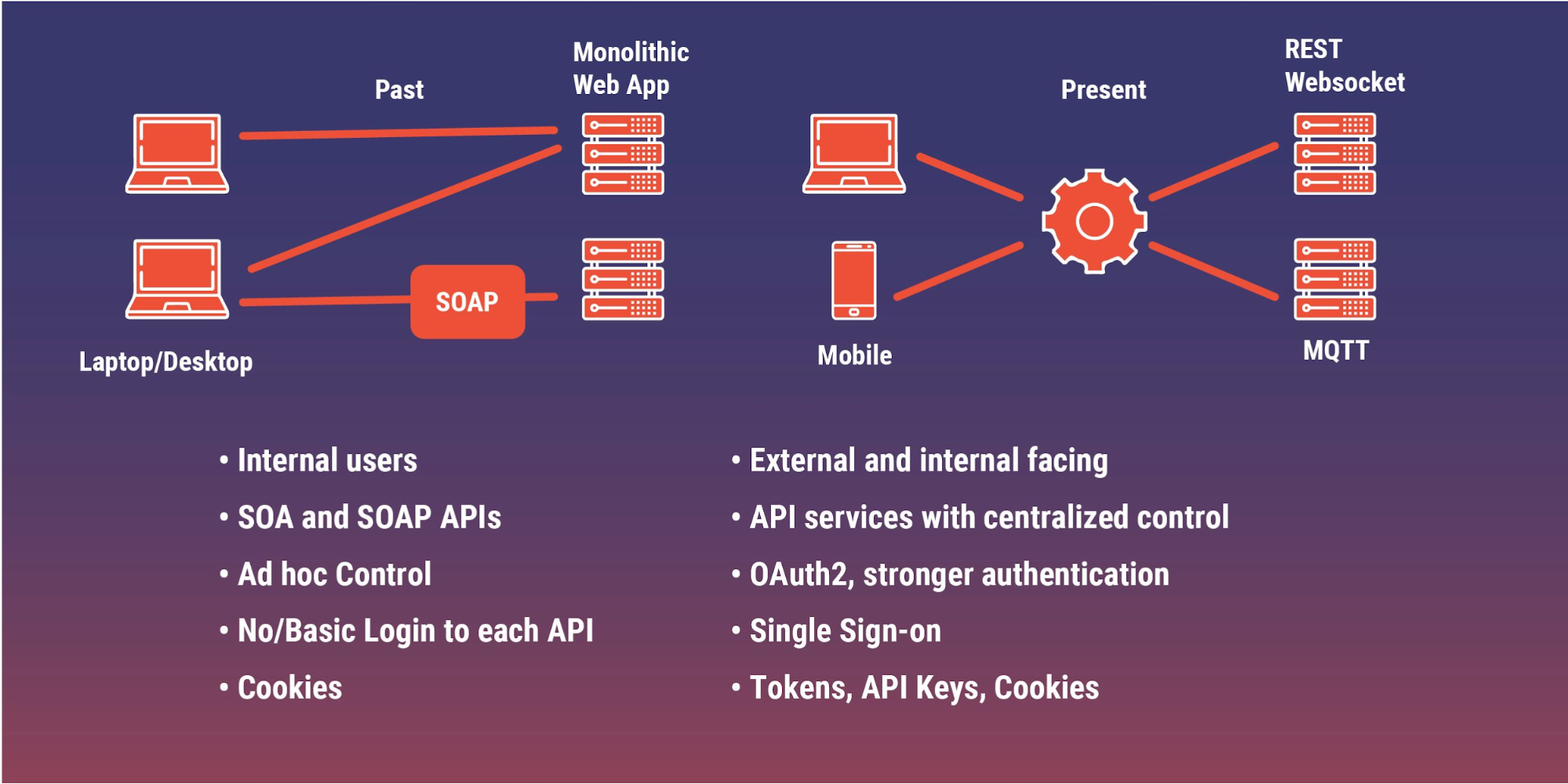 Past

Monolithic
Web App

SOAP

Laptop/Desktop

Present

REST
Websocket

Mobile

MQTT

• Internal users
• SOA and SOAP APIs
• Ad hoc Control
• No/Basic Login to each API
• Cookies

• External and internal facing
• API services with centralized control
• OAuth2, stronger authentication
• Single Sign-on
• Tokens, API Keys, Cookies